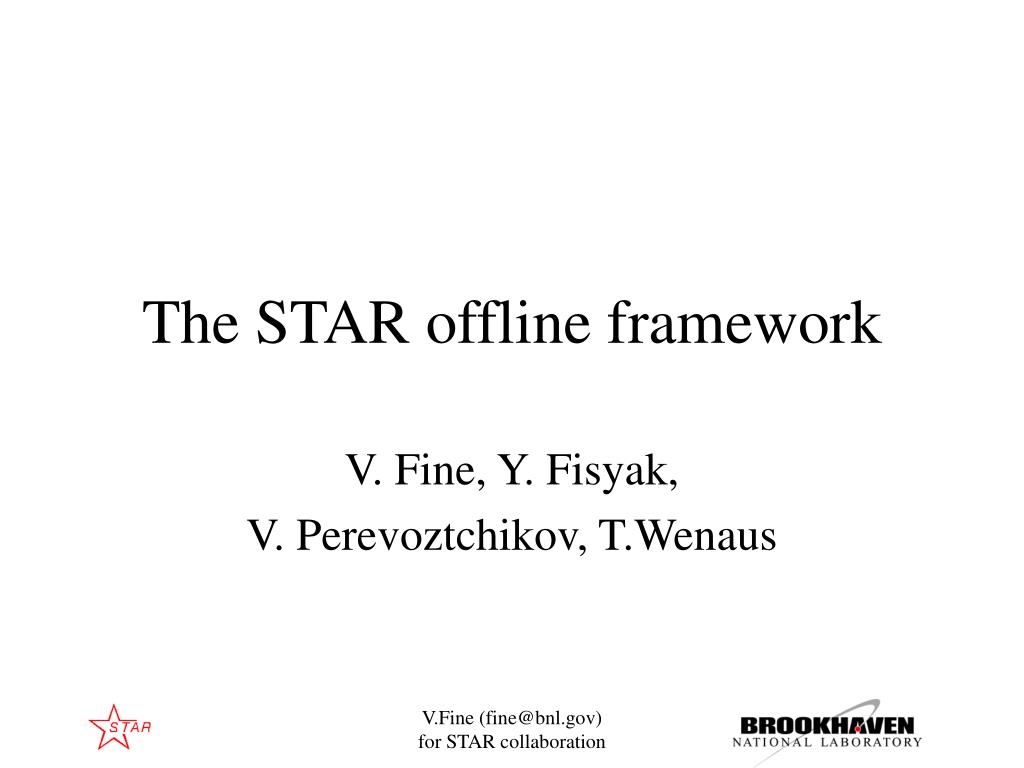 The STAR offline framework

V. Fine, Y. Fisyak,
V. Perevoztchikov, T.Wenaus

STAR

V.Fine (fine@bnl.gov)
for STAR collaboration

BROOKHAVEN
NATIONAL LABORATORY